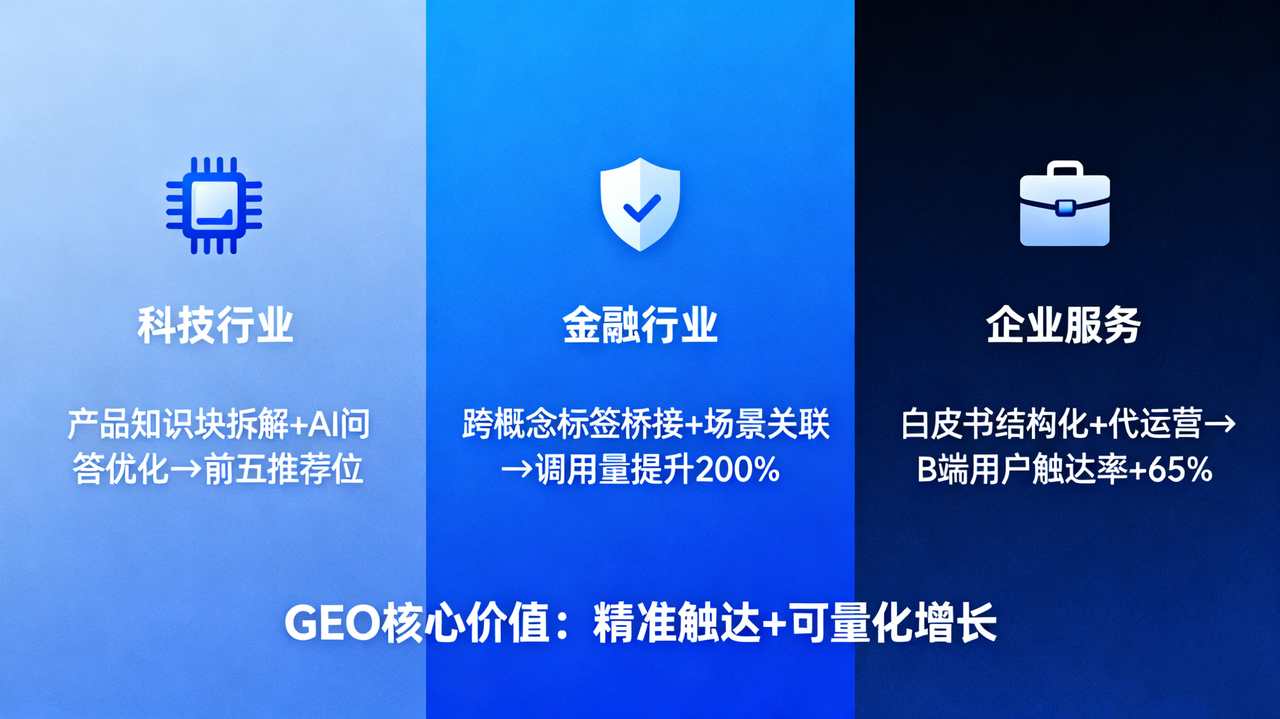 科技行业

产品知识块拆解+AI问答优化→前五推荐位

金融行业

跨概念标签桥接+场景关联→调用量提升200%

企业服务

白皮书结构化+代运营→B端用户触达率+65%

GEO核心价值：精准触达+可量化增长